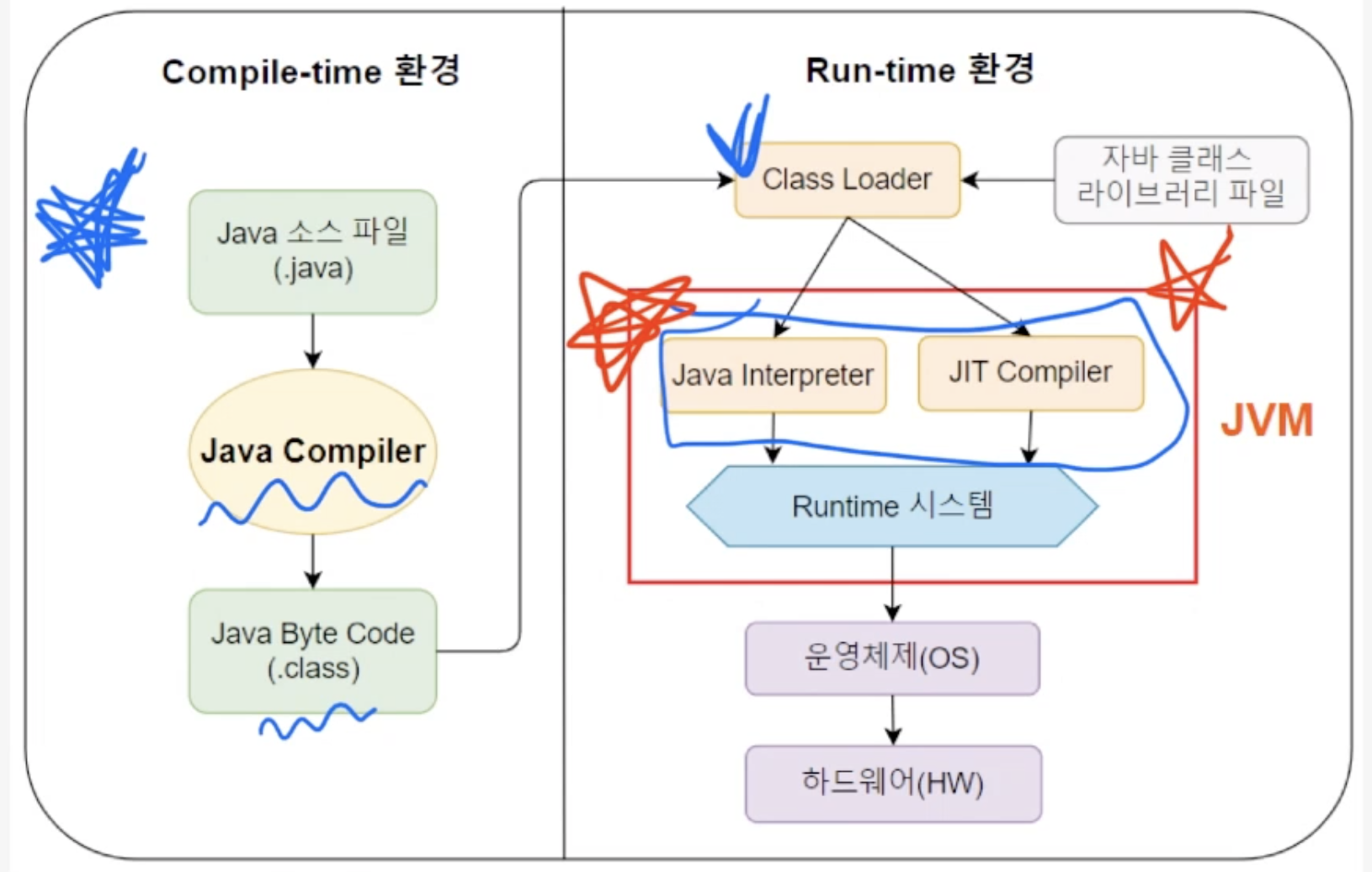 Compile-time 환경

Java 소스 파일
(.java)

Java Compiler

Java Byte Code
(.class)

Run-time 환경

Class Loader

자바 클래스
라이브러리 파일

Java Interpreter

JIT Compiler

JVM

Runtime 시스템

운영체제(OS)

하드웨어(HW)